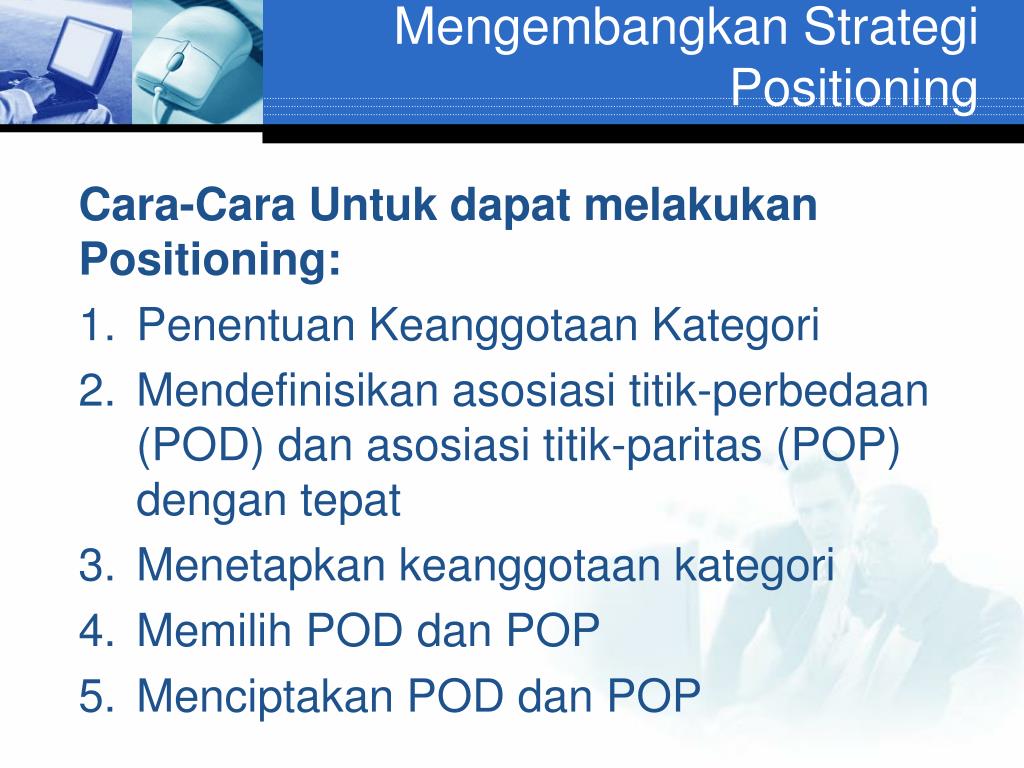 Mengembangkan Strategi Positioning

Cara-Cara Untuk dapat melakukan Positioning:

1. Penentuan Keanggotaan Kategori
2. Mendefinisikan asosiasi titik-perbedaan (POD) dan asosiasi titik-paritas (POP) dengan tepat
3. Menetapkan keanggotaan kategori
4. Memilih POD dan POP
5. Menciptakan POD dan POP